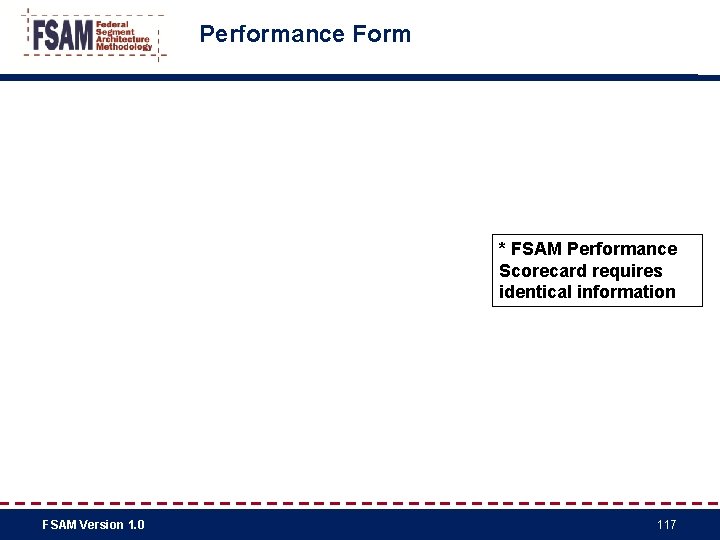 FSAM Federal Segment Architecture Methodology

Performance Form

* FSAM Performance Scorecard requires identical information

FSAM Version 1.0

117